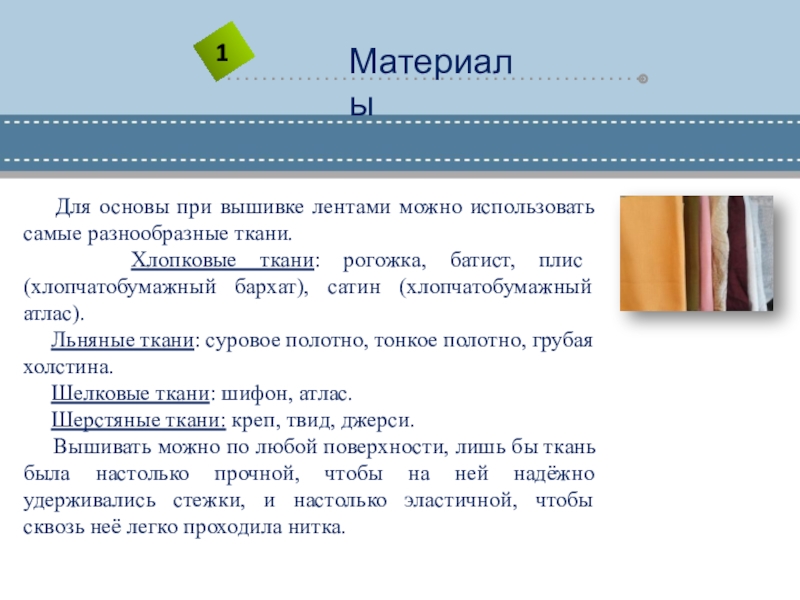 1

Материалы

Для основы при вышивке лентами можно использовать самые разнообразные ткани.

Хлопковые ткани: рогожка, батист, плис (хлопчатобумажный бархат), сатин (хлопчатобумажный атлас).

Льняные ткани: суровое полотно, тонкое полотно, грубая холстина.

Шелковые ткани: шифон, атлас.

Шерстяные ткани: креп, твид, джерси.

Вышивать можно по любой поверхности, лишь бы ткань была настолько прочной, чтобы на ней надёжно удерживались стежки, и настолько эластичной, чтобы сквозь неё легко проходила нитка.